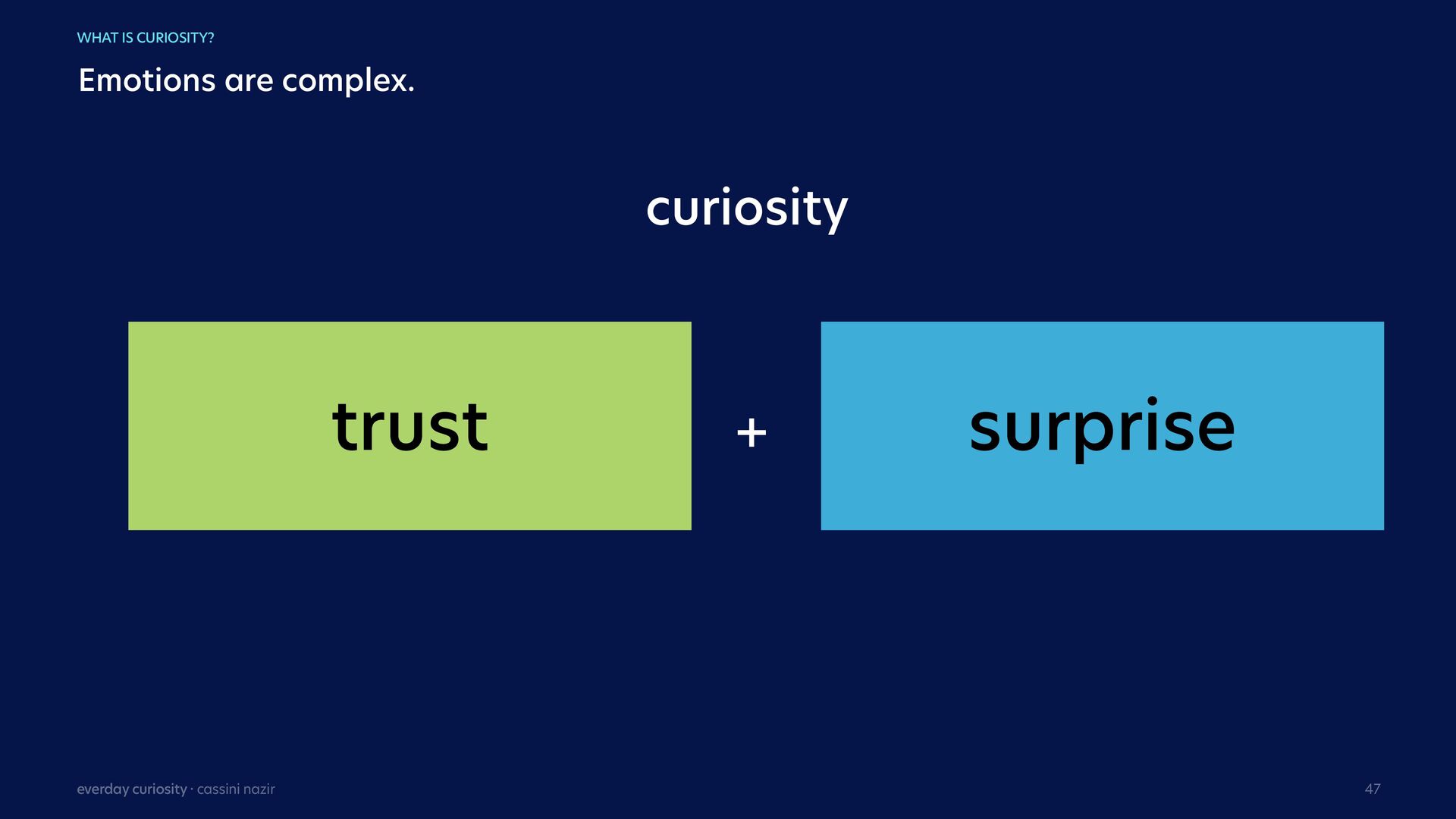 WHAT IS CURIOSITY?

Emotions are complex.

curiosity

trust

+

surprise

everday curiosity · cassini nazir

47